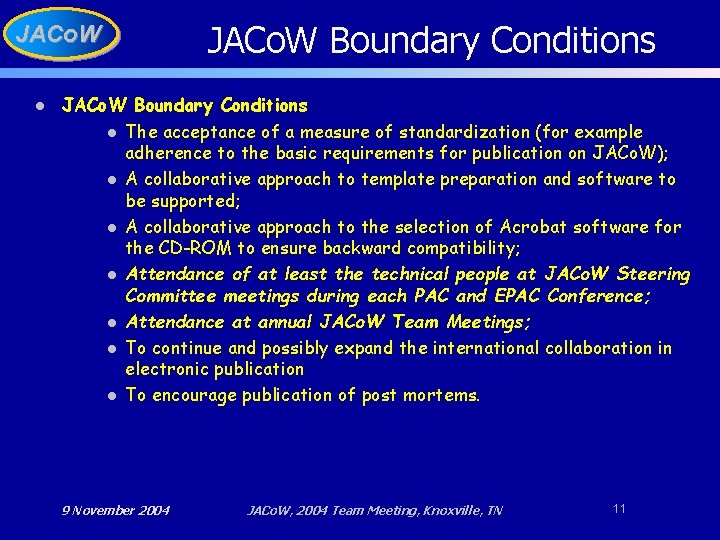 JACoW

JACoW Boundary Conditions

- JACoW Boundary Conditions
  - The acceptance of a measure of standardization (for example adherence to the basic requirements for publication on JACoW);
  - A collaborative approach to template preparation and software to be supported;
  - A collaborative approach to the selection of Acrobat software for the CD-ROM to ensure backward compatibility;
  - Attendance of at least the technical people at JACoW Steering Committee meetings during each PAC and EPAC Conference;
  - Attendance at annual JACoW Team Meetings;
  - To continue and possibly expand the international collaboration in electronic publication
  - To encourage publication of post mortems.

9 November 2004 JACoW, 2004 Team Meeting, Knoxville, TN 11